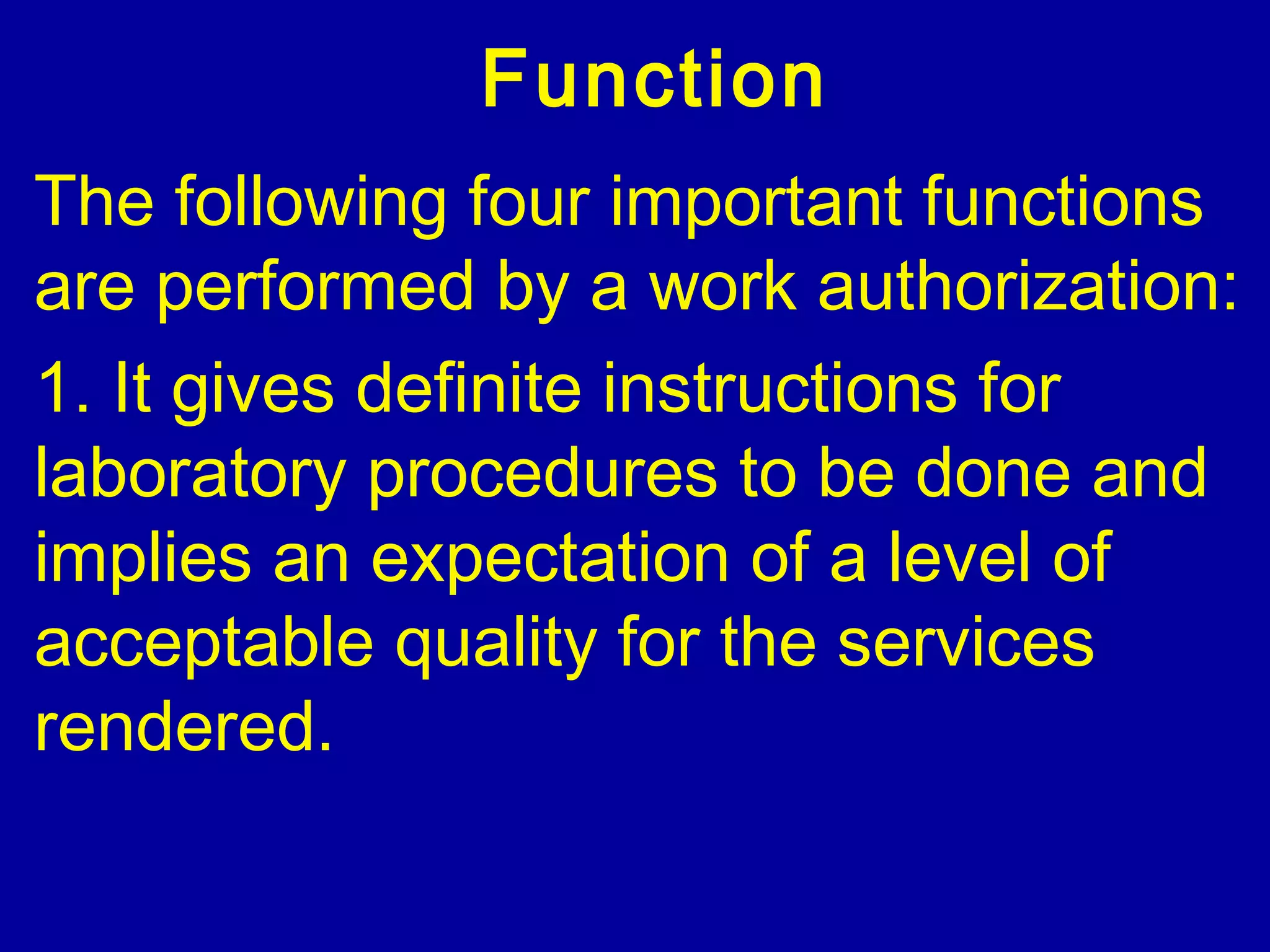 Function

The following four important functions are performed by a work authorization:

1. It gives definite instructions for laboratory procedures to be done and implies an expectation of a level of acceptable quality for the services rendered.